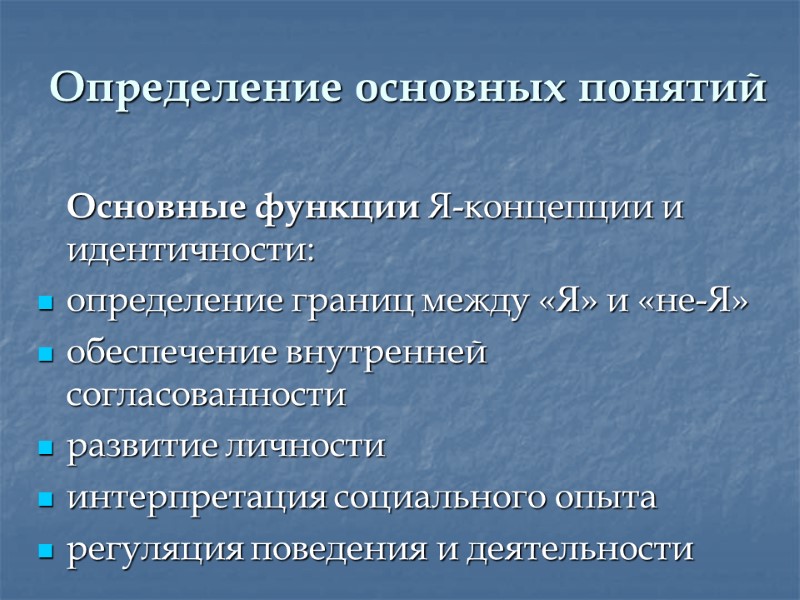 Определение основных понятий

Основные функции Я-концепции и идентичности:

- определение границ между «Я» и «не-Я»
- обеспечение внутренней согласованности
- развитие личности
- интерпретация социального опыта
- регуляция поведения и деятельности